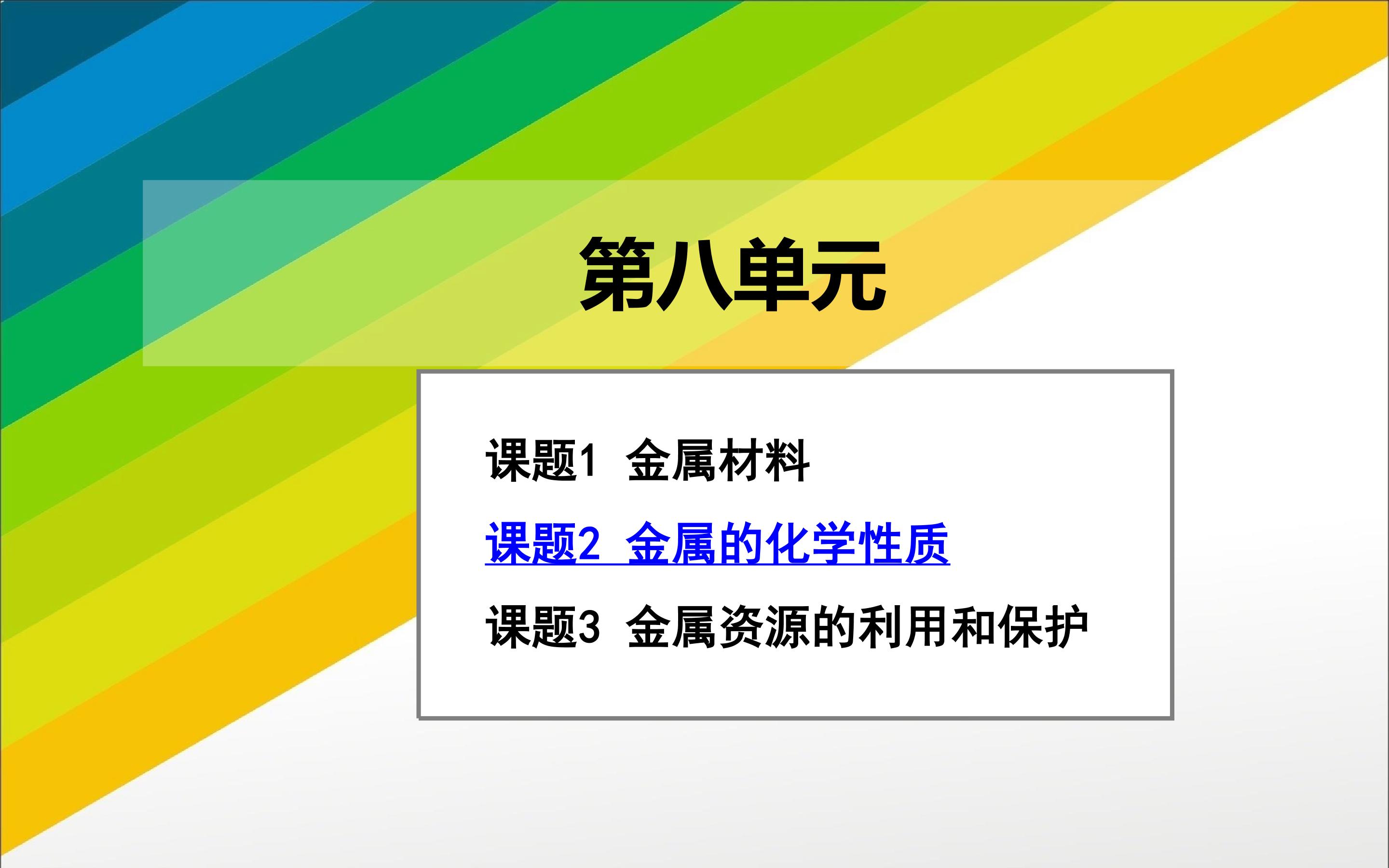 第八单元

课题1 金属材料

课题2 金属的化学性质

课题3 金属资源的利用和保护